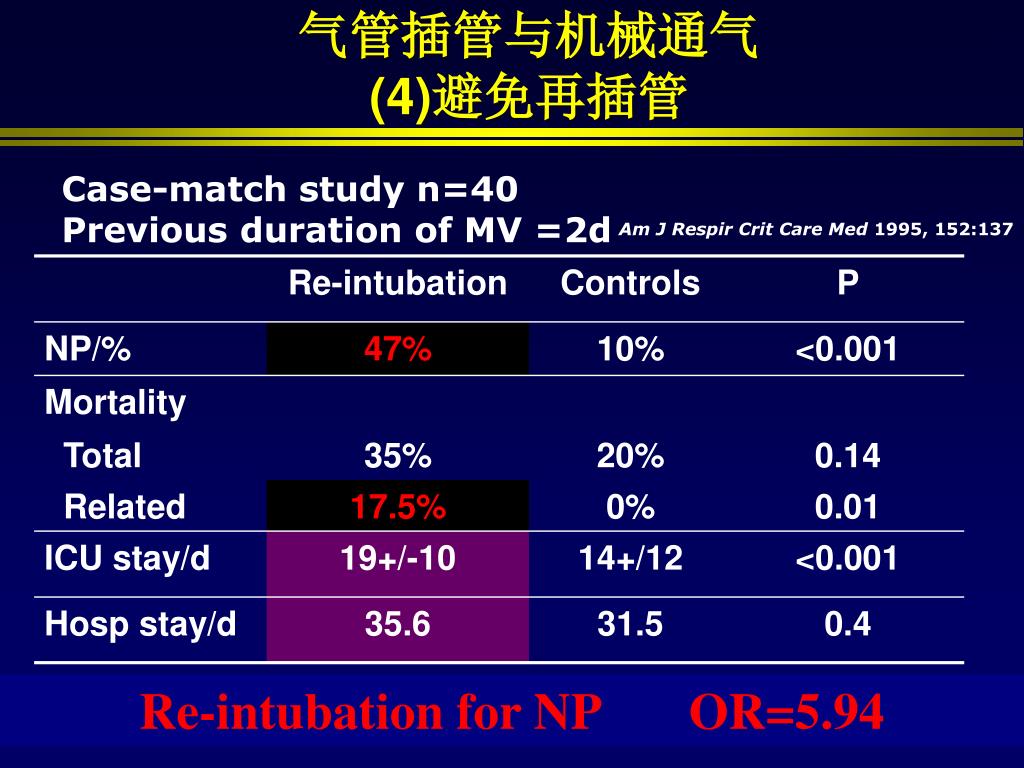 气管插管与机械通气
(4)避免再插管

Case-match study n=40
Previous duration of MV =2d Am J Respir Crit Care Med 1995, 152:137

| | Re-intubation | Controls | P |
|---|---|---|---|
| NP/% | 47% | 10% | <0.001 |
| Mortality | | | |
| Total | 35% | 20% | 0.14 |
| Related | 17.5% | 0% | 0.01 |
| ICU stay/d | 19+/-10 | 14+/12 | <0.001 |
| Hosp stay/d | 35.6 | 31.5 | 0.4 |

Re-intubation for NP OR=5.94